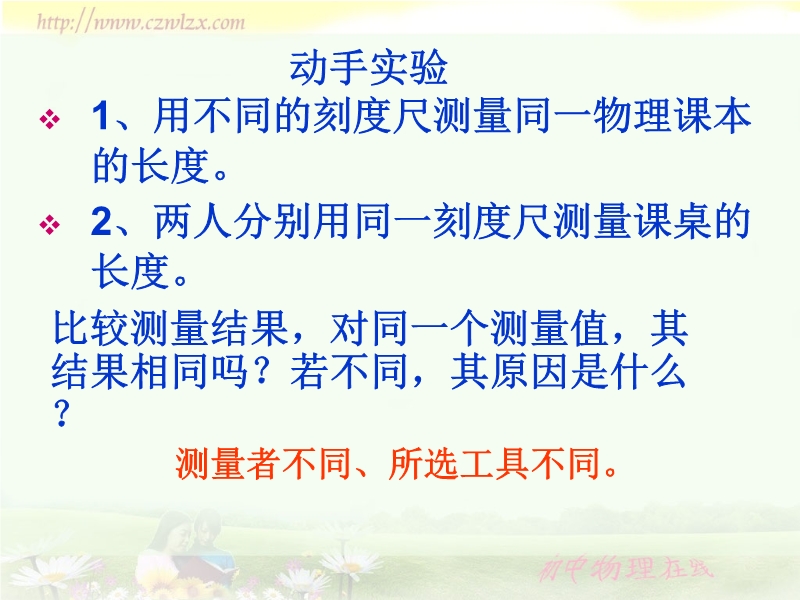 http://www.czwlzx.com

动手实验

❖ 1、用不同的刻度尺测量同一物理课本的长度。

❖ 2、两人分别用同一刻度尺测量课桌的长度。

比较测量结果，对同一个测量值，其结果相同吗？若不同，其原因是什么？

测量者不同、所选工具不同。

初中物理在线